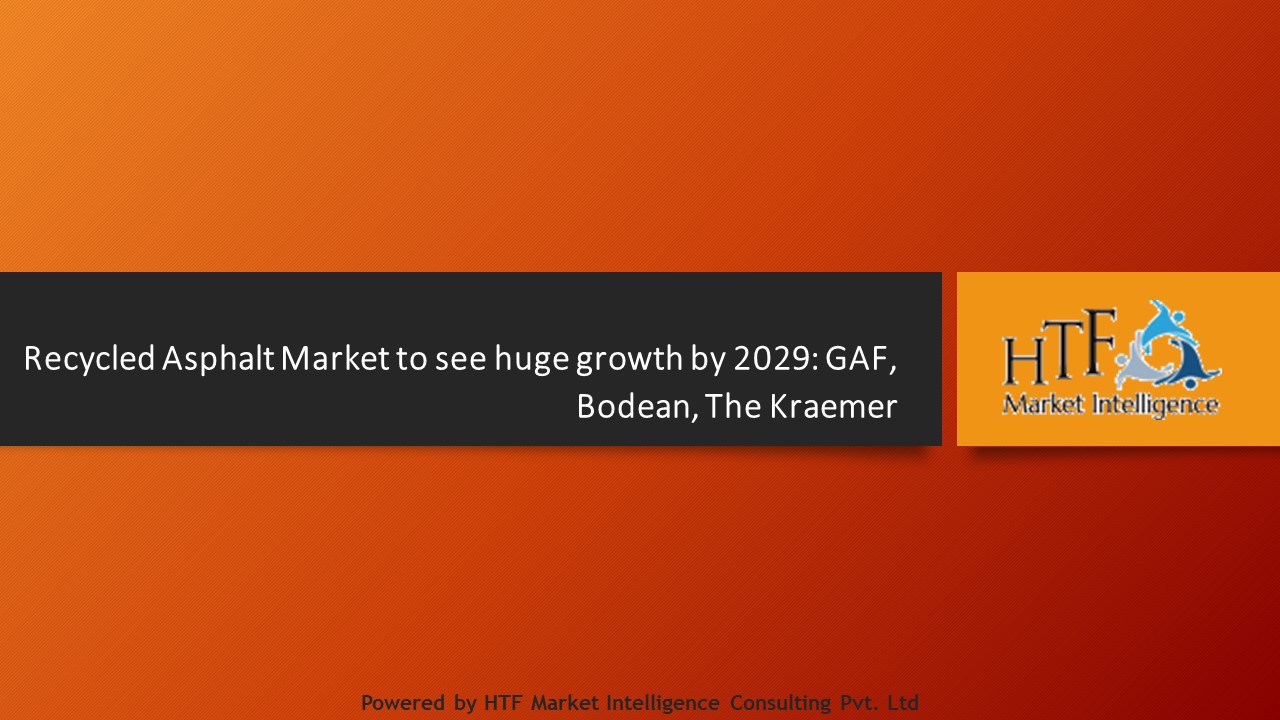 Recycled Asphalt Market to see huge growth by 2029: GAF, Bodean, The Kraemer

HTF
Market Intelligence

Powered by HTF Market Intelligence Consulting Pvt. Ltd